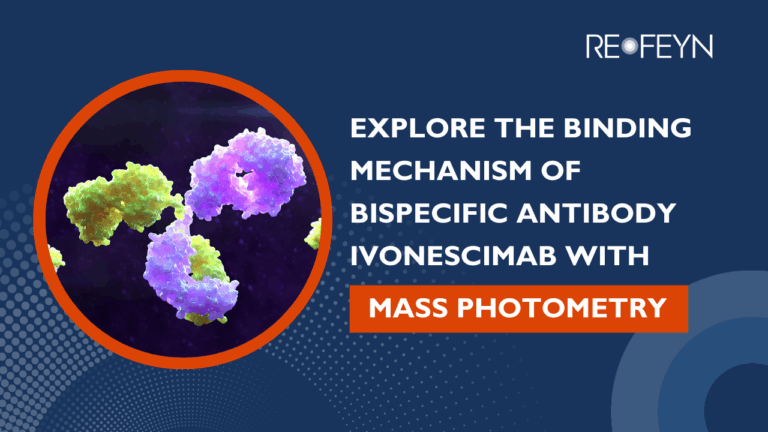 REFEYN

EXPLORE THE BINDING MECHANISM OF BISPECIFIC ANTIBODY IVONESCIMAB WITH

MASS PHOTOMETRY